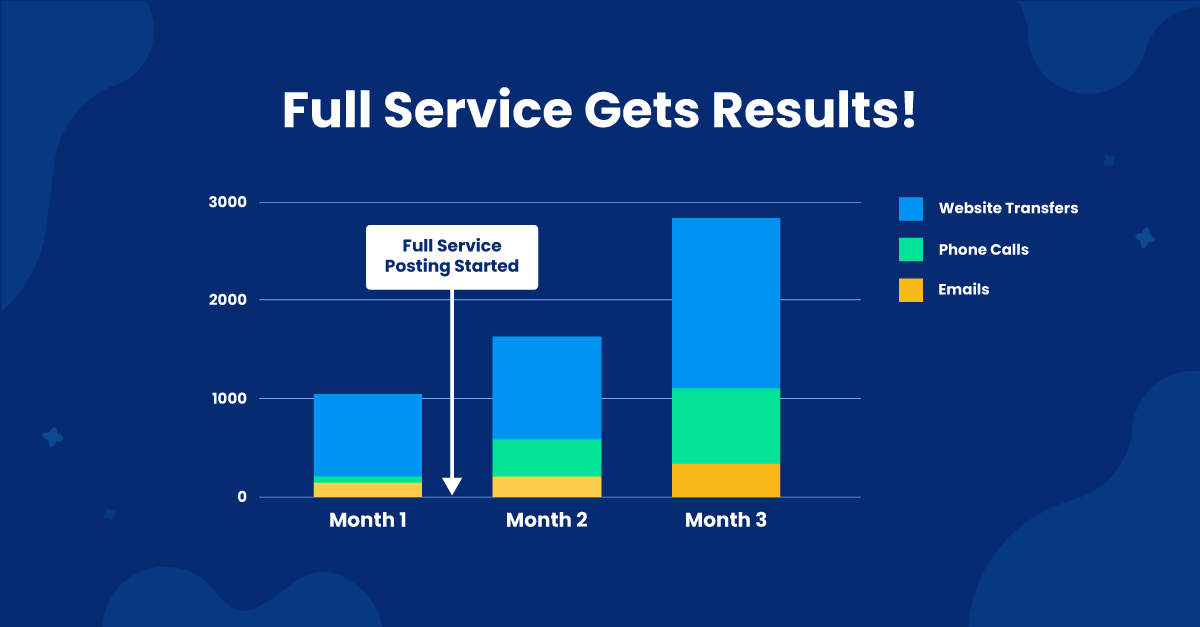 Full Service Gets Results!

3000
2000
1000
0

Full Service Posting Started

Month 1
Month 2
Month 3

Website Transfers
Phone Calls
Emails